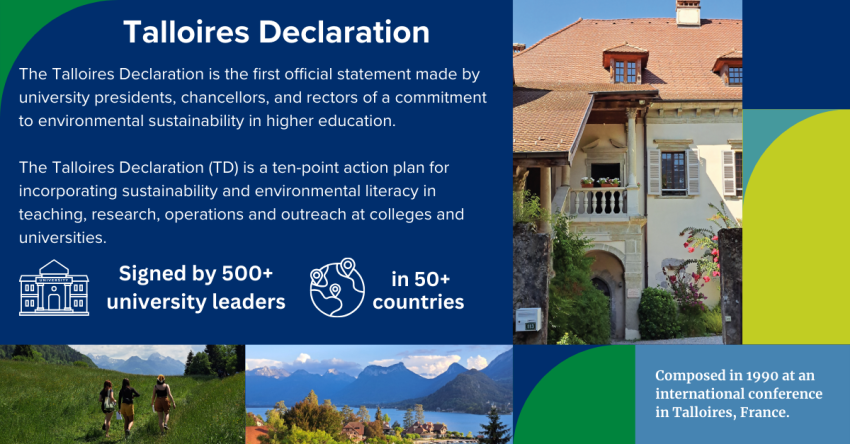 Talloires Declaration

The Talloires Declaration is the first official statement made by university presidents, chancellors, and rectors of a commitment to environmental sustainability in higher education.

The Talloires Declaration (TD) is a ten-point action plan for incorporating sustainability and environmental literacy in teaching, research, operations and outreach at colleges and universities.

UNIVERSITY

Signed by 500+ university leaders

in 50+ countries

Composed in 1990 at an international conference in Talloires, France.